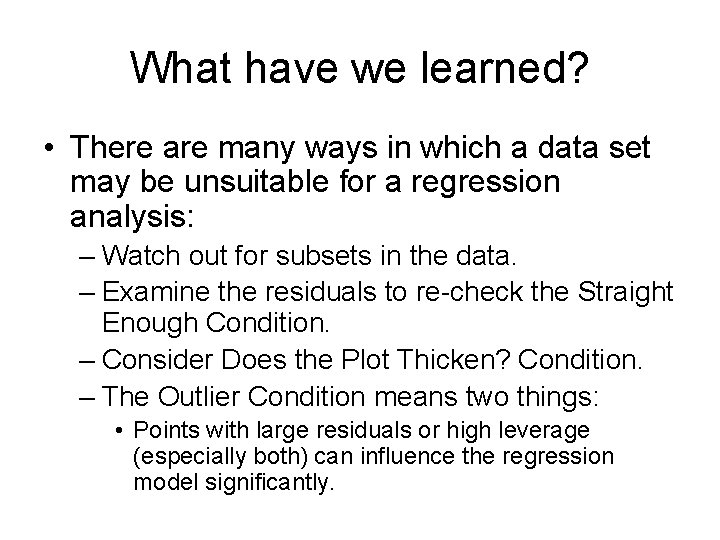 What have we learned?

• There are many ways in which a data set may be unsuitable for a regression analysis:
– Watch out for subsets in the data.
– Examine the residuals to re-check the Straight Enough Condition.
– Consider Does the Plot Thicken? Condition.
– The Outlier Condition means two things:
• Points with large residuals or high leverage (especially both) can influence the regression model significantly.